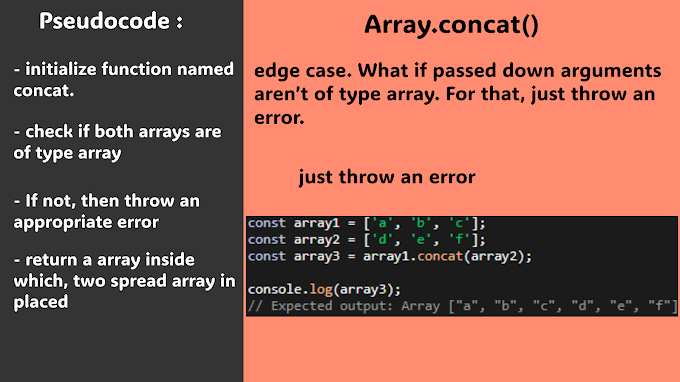 Pseudocode :

- initialize function named concat.

- check if both arrays are of type array

- If not, then throw an appropriate error

- return a array inside which, two spread array in placed

Array.concat()

edge case. What if passed down arguments aren't of type array. For that, just throw an error.

just throw an error

const array1 = ['a', 'b', 'c'];
const array2 = ['d', 'e', 'f'];
const array3 = array1.concat(array2);

console.log(array3);
// Expected output: Array ["a", "b", "c", "d", "e", "f"]